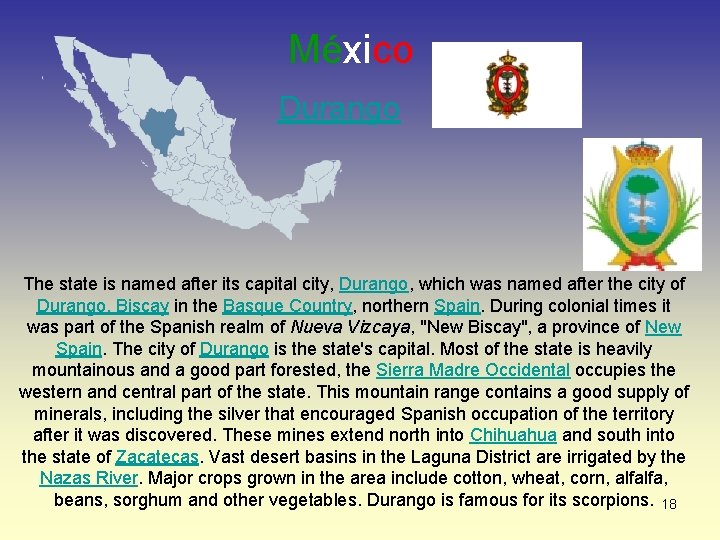 México

Durango

The state is named after its capital city, Durango, which was named after the city of Durango, Biscay in the Basque Country, northern Spain. During colonial times it was part of the Spanish realm of Nueva Vizcaya, "New Biscay", a province of New Spain. The city of Durango is the state's capital. Most of the state is heavily mountainous and a good part forested, the Sierra Madre Occidental occupies the western and central part of the state. This mountain range contains a good supply of minerals, including the silver that encouraged Spanish occupation of the territory after it was discovered. These mines extend north into Chihuahua and south into the state of Zacatecas. Vast desert basins in the Laguna District are irrigated by the Nazas River. Major crops grown in the area include cotton, wheat, corn, alfalfa, beans, sorghum and other vegetables. Durango is famous for its scorpions.

18